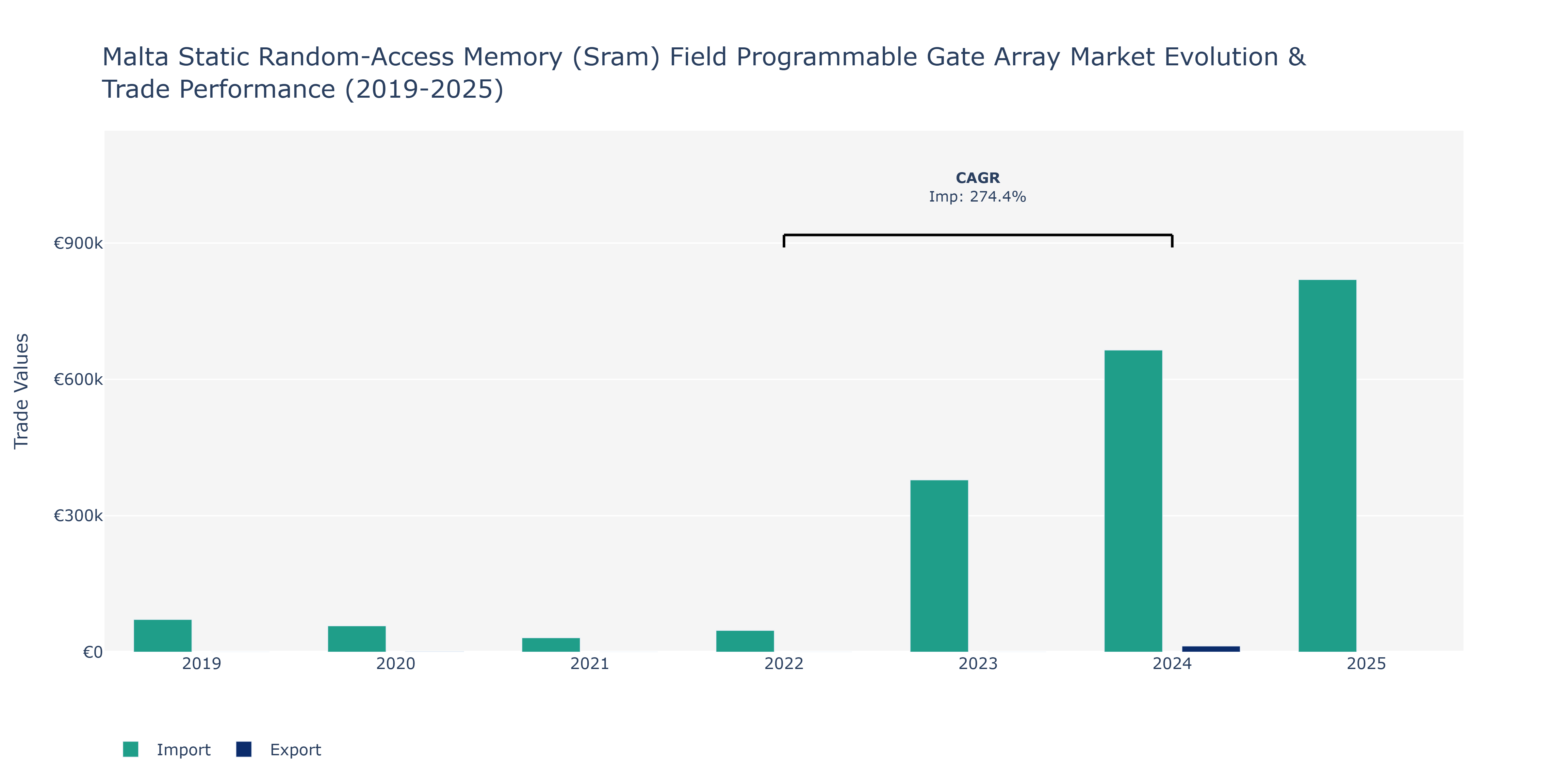 Malta Static Random-Access Memory (Sram) Field Programmable Gate Array Market Evolution & Trade Performance (2019-2025)

CAGR
Imp: 274.4%

Trade Values

€900k
€600k
€300k
€0

2019
2020
2021
2022
2023
2024
2025

Import
Export